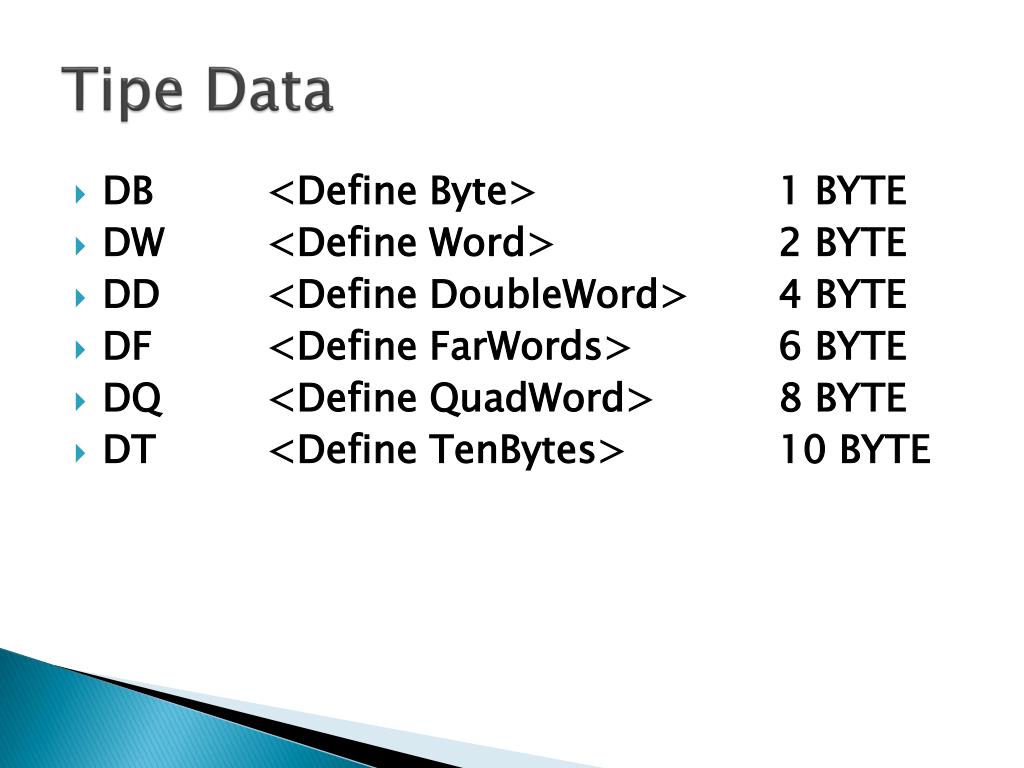 Tipe Data

DB <Define Byte> 1 BYTE
DW <Define Word> 2 BYTE
DD <Define DoubleWord> 4 BYTE
DF <Define FarWords> 6 BYTE
DQ <Define QuadWord> 8 BYTE
DT <Define TenBytes> 10 BYTE